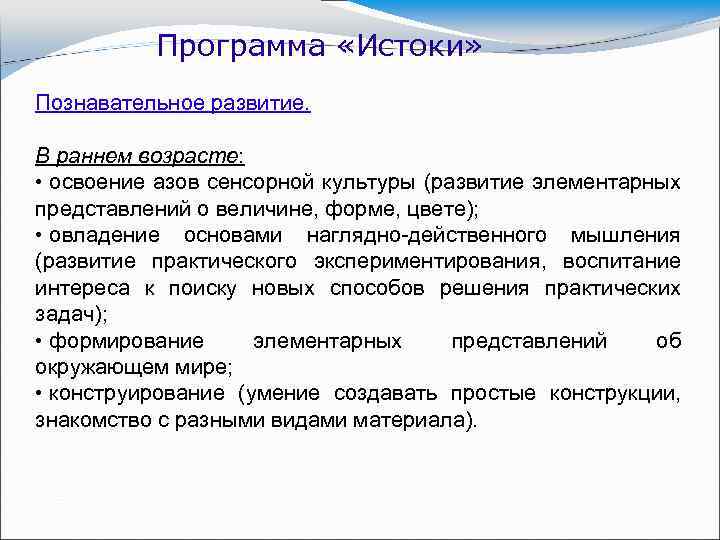 Программа «Истоки»

Познавательное развитие.

В раннем возрасте:
• освоение азов сенсорной культуры (развитие элементарных представлений о величине, форме, цвете);
• овладение основами наглядно-действенного мышления (развитие практического экспериментирования, воспитание интереса к поиску новых способов решения практических задач);
• формирование элементарных представлений об окружающем мире;
• конструирование (умение создавать простые конструкции, знакомство с разными видами материала).